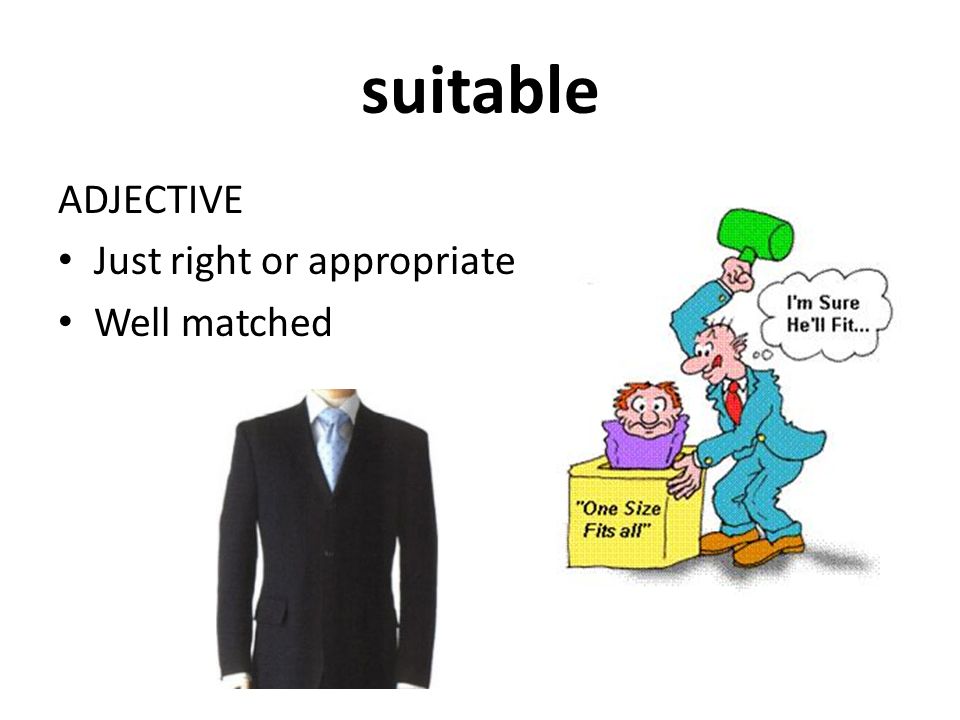 suitable

ADJECTIVE

• Just right or appropriate
• Well matched

I'm Sure He'll Fit...

"One Size Fits all"